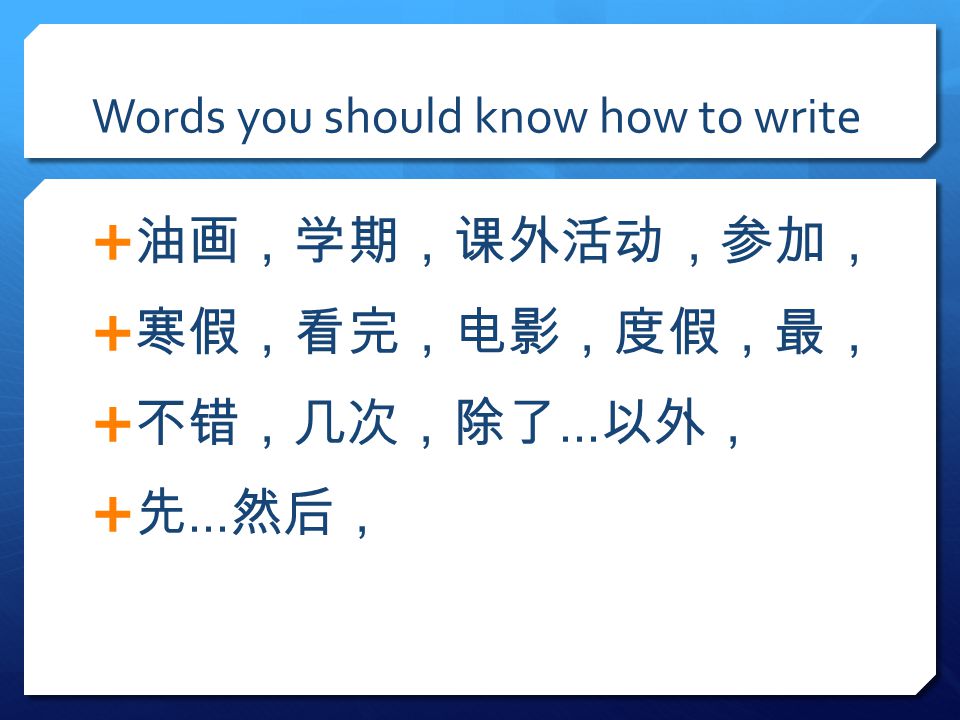 Words you should know how to write

+ 油画，学期，课外活动，参加，
+ 寒假，看完，电影，度假，最，
+ 不错，几次，除了...以外，
+ 先...然后，